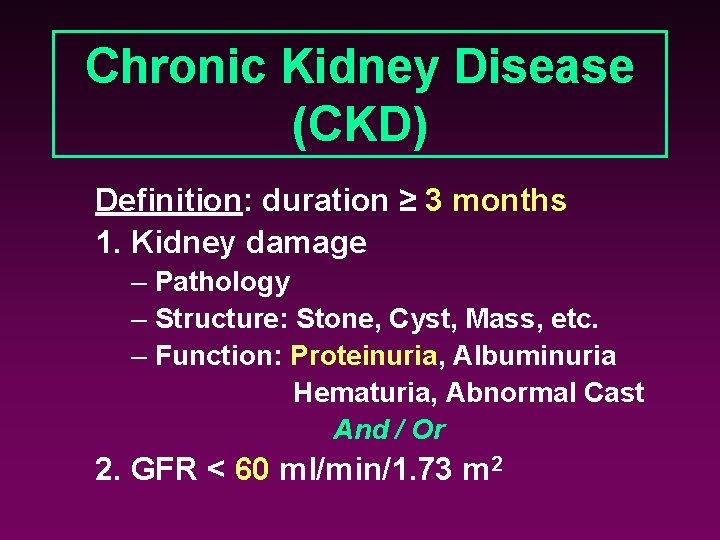 Chronic Kidney Disease (CKD)

Definition: duration ≥ 3 months

1. Kidney damage
– Pathology
– Structure: Stone, Cyst, Mass, etc.
– Function: Proteinuria, Albuminuria
Hematuria, Abnormal Cast

And / Or

2. GFR < 60 ml/min/1.73 $m^2$